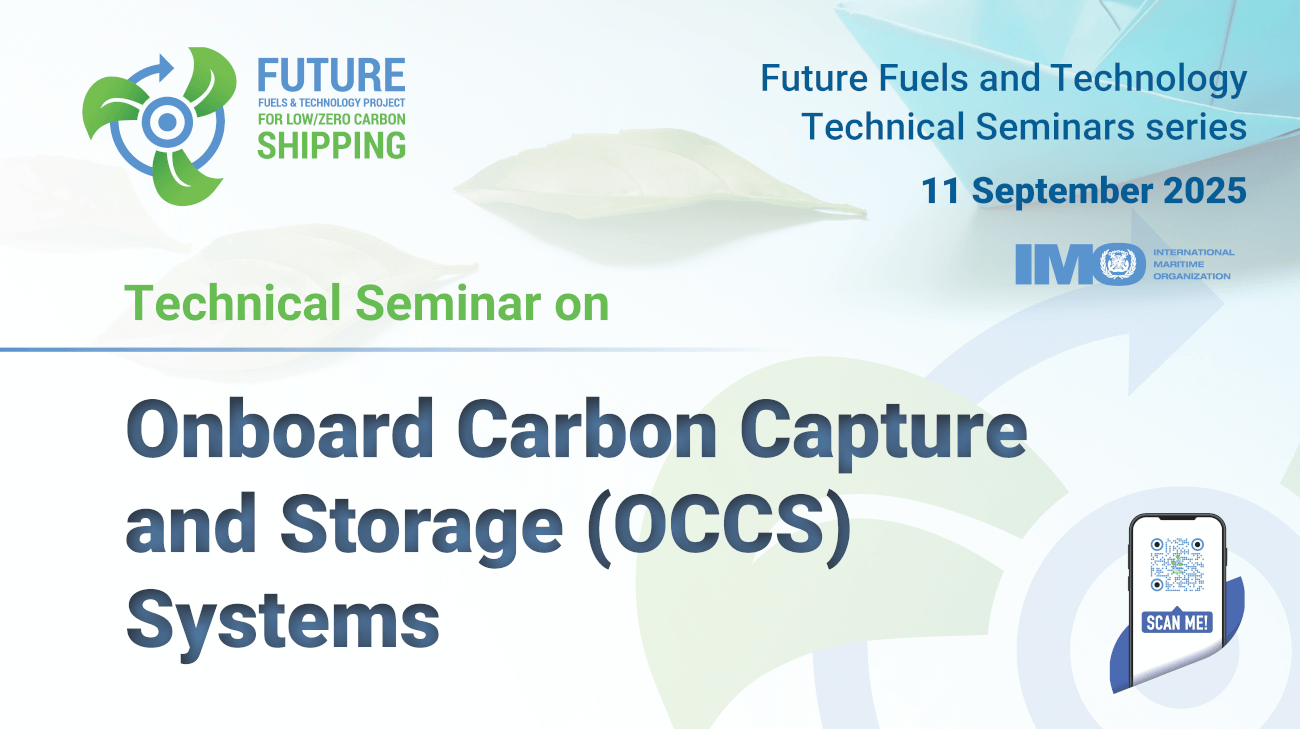 FUTURE
FUELS & TECHNOLOGY PROJECT
FOR LOW/ZERO CARBON
SHIPPING

Future Fuels and Technology Technical Seminars series

11 September 2025

IMO INTERNATIONAL MARITIME ORGANIZATION

Technical Seminar on

Onboard Carbon Capture and Storage (OCCS) Systems

SCAN ME!